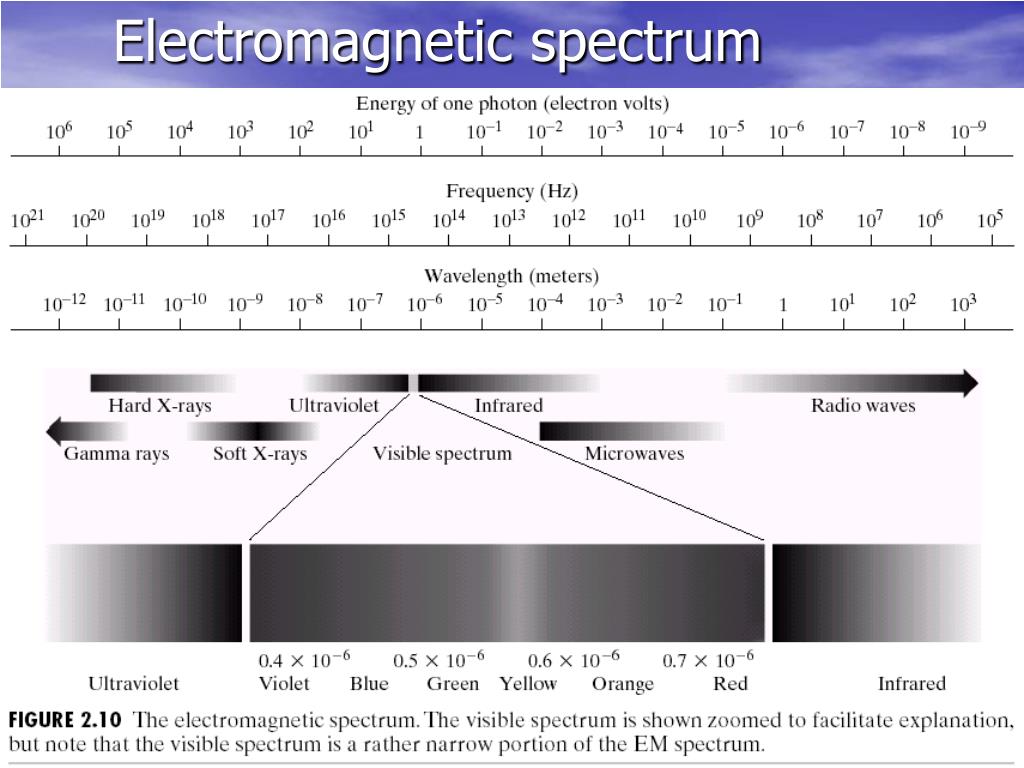 Electromagnetic spectrum

Energy of one photon (electron volts)

$10^6$ $10^5$ $10^4$ $10^3$ $10^2$ $10^1$ $1$ $10^{-1}$ $10^{-2}$ $10^{-3}$ $10^{-4}$ $10^{-5}$ $10^{-6}$ $10^{-7}$ $10^{-8}$ $10^{-9}$

Frequency (Hz)

$10^{21}$ $10^{20}$ $10^{19}$ $10^{18}$ $10^{17}$ $10^{16}$ $10^{15}$ $10^{14}$ $10^{13}$ $10^{12}$ $10^{11}$ $10^{10}$ $10^9$ $10^8$ $10^7$ $10^6$ $10^5$

Wavelength (meters)

$10^{-12}$ $10^{-11}$ $10^{-10}$ $10^{-9}$ $10^{-8}$ $10^{-7}$ $10^{-6}$ $10^{-5}$ $10^{-4}$ $10^{-3}$ $10^{-2}$ $10^{-1}$ $1$ $10^1$ $10^2$ $10^3$

Hard X-rays Ultraviolet Infrared Radio waves

Gamma rays Soft X-rays Visible spectrum Microwaves

$0.4 \times 10^{-6}$ $0.5 \times 10^{-6}$ $0.6 \times 10^{-6}$ $0.7 \times 10^{-6}$

Ultraviolet Violet Blue Green Yellow Orange Red Infrared

FIGURE 2.10 The electromagnetic spectrum. The visible spectrum is shown zoomed to facilitate explanation, but note that the visible spectrum is a rather narrow portion of the EM spectrum.